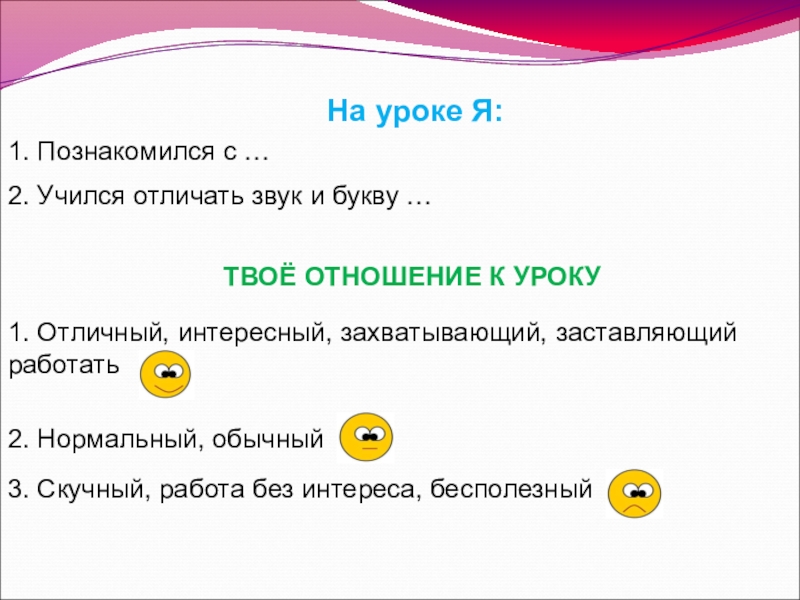 На уроке Я:

1. Познакомился с …

2. Учился отличать звук и букву …

ТВОЁ ОТНОШЕНИЕ К УРОКУ

1. Отличный, интересный, захватывающий, заставляющий работать

2. Нормальный, обычный

3. Скучный, работа без интереса, бесполезный